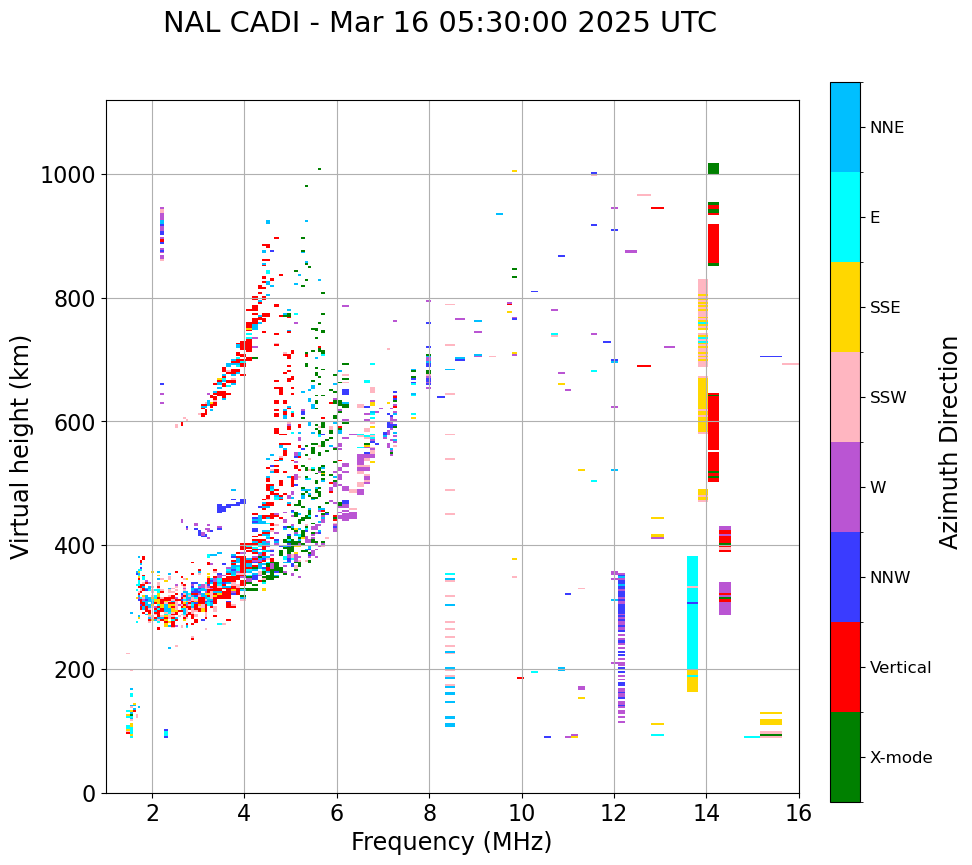 NAL CADI - Mar 16 05:30:00 2025 UTC

Virtual height (km)

1000
800
600
400
200
0

2
4
6
8
10
12
14
16

Frequency (MHz)

NNE
E
SSE
SSW
W
NNW
Vertical
X-mode

Azimuth Direction